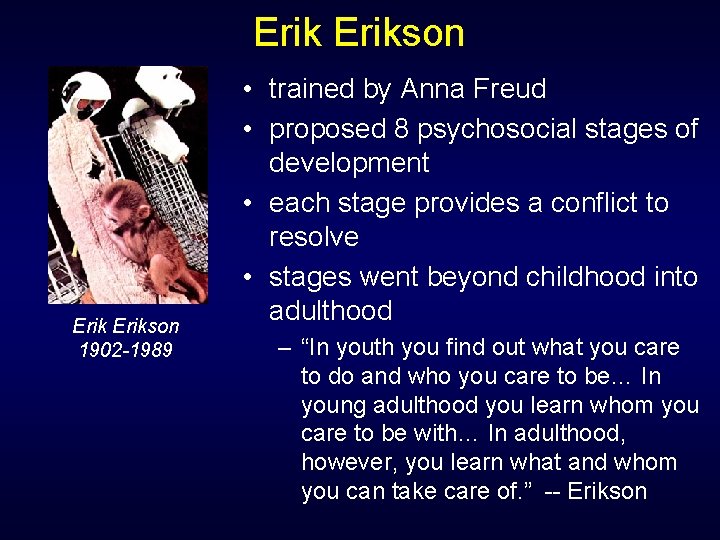 Erik Erikson

Erik Erikson
1902-1989

• trained by Anna Freud
• proposed 8 psychosocial stages of development
• each stage provides a conflict to resolve
• stages went beyond childhood into adulthood
– “In youth you find out what you care to do and who you care to be… In young adulthood you learn whom you care to be with… In adulthood, however, you learn what and whom you can take care of.” -- Erikson